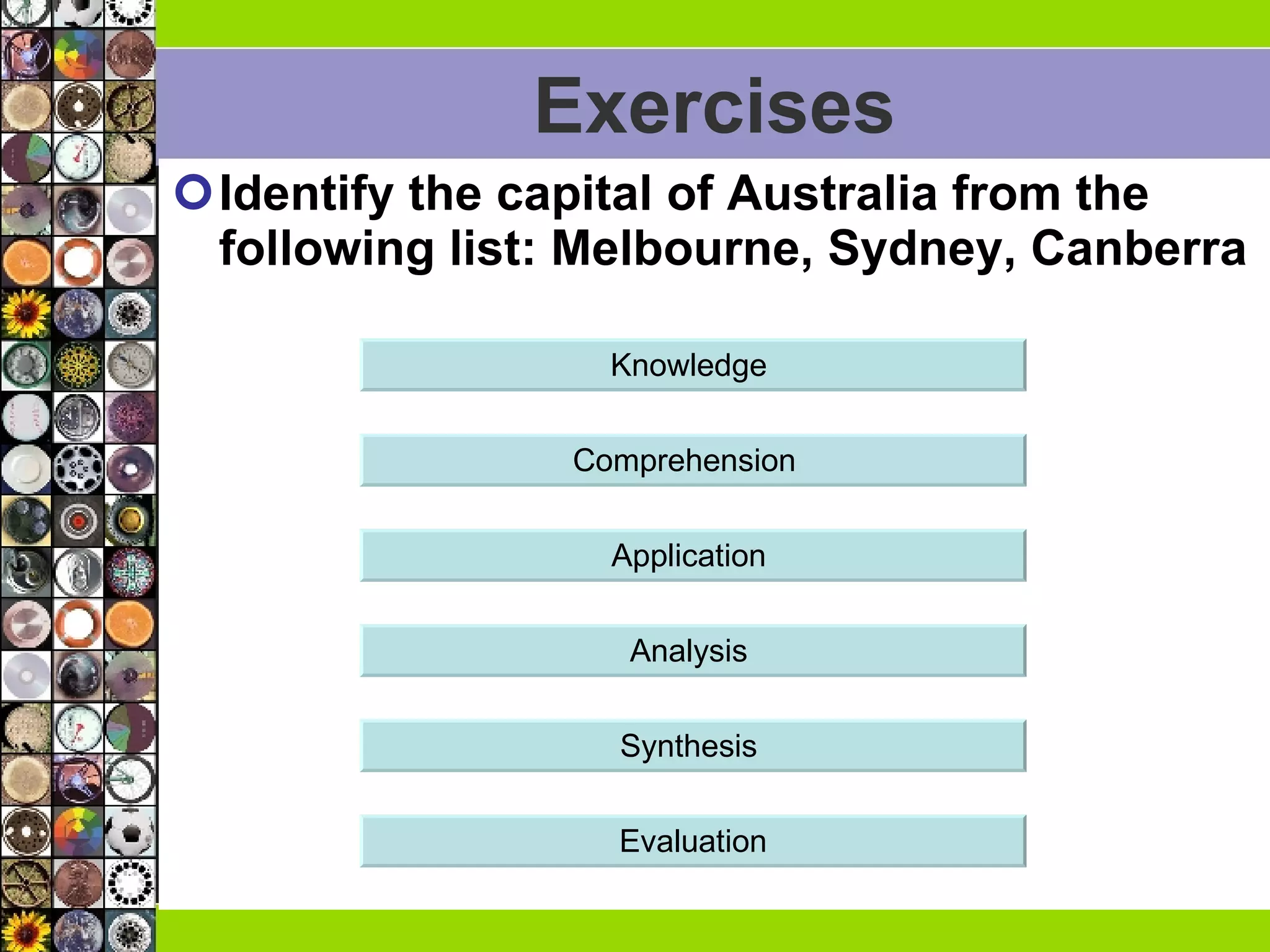 Exercises

Identify the capital of Australia from the following list: Melbourne, Sydney, Canberra

Knowledge

Comprehension

Application

Analysis

Synthesis

Evaluation